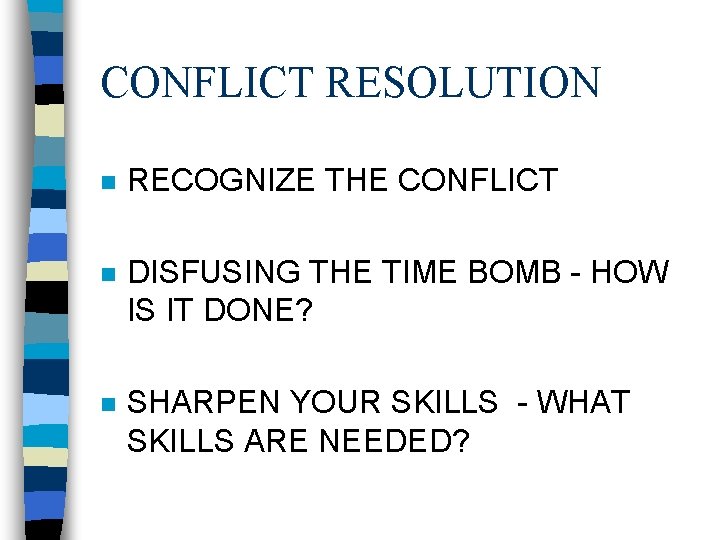 CONFLICT RESOLUTION

- RECOGNIZE THE CONFLICT

- DISFUSING THE TIME BOMB - HOW IS IT DONE?

- SHARPEN YOUR SKILLS - WHAT SKILLS ARE NEEDED?